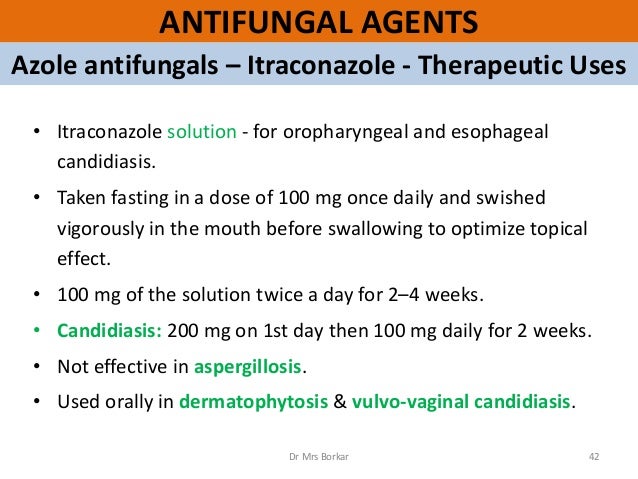 ANTIFUNGAL AGENTS

Azole antifungals – Itraconazole - Therapeutic Uses

• Itraconazole solution - for oropharyngeal and esophageal candidiasis.

• Taken fasting in a dose of 100 mg once daily and swished vigorously in the mouth before swallowing to optimize topical effect.

• 100 mg of the solution twice a day for 2–4 weeks.

• Candidiasis: 200 mg on 1st day then 100 mg daily for 2 weeks.

• Not effective in aspergillosis.

• Used orally in dermatophytosis & vulvo-vaginal candidiasis.

Dr Mrs Borkar

42